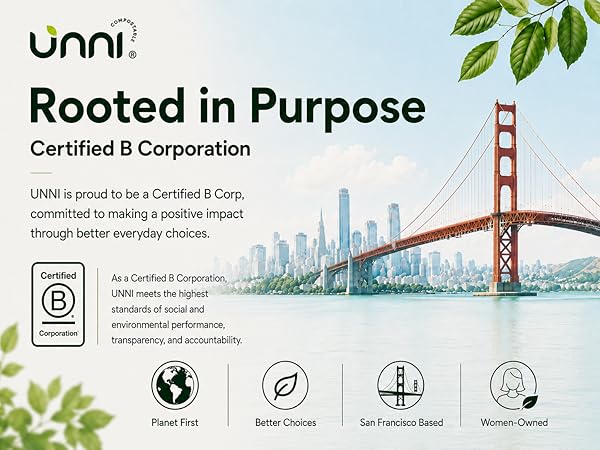 UNNI COMPOSTABLE ®

Rooted in Purpose

Certified B Corporation

UNNI is proud to be a Certified B Corp, committed to making a positive impact through better everyday choices.

Certified B Corporation

As a Certified B Corporation, UNNI meets the highest standards of social and environmental performance, transparency, and accountability.

Planet First

Better Choices

San Francisco Based

Women-Owned